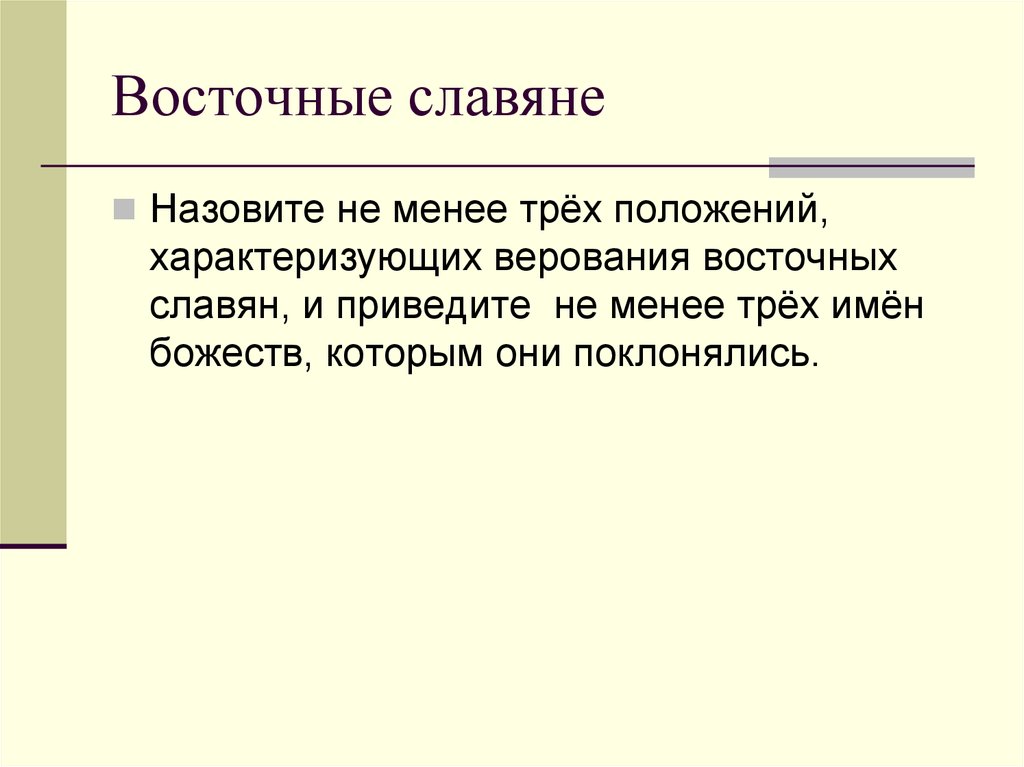 Восточные славяне

Назовите не менее трёх положений, характеризующих верования восточных славян, и приведите  не менее трёх имён божеств, которым они поклонялись.